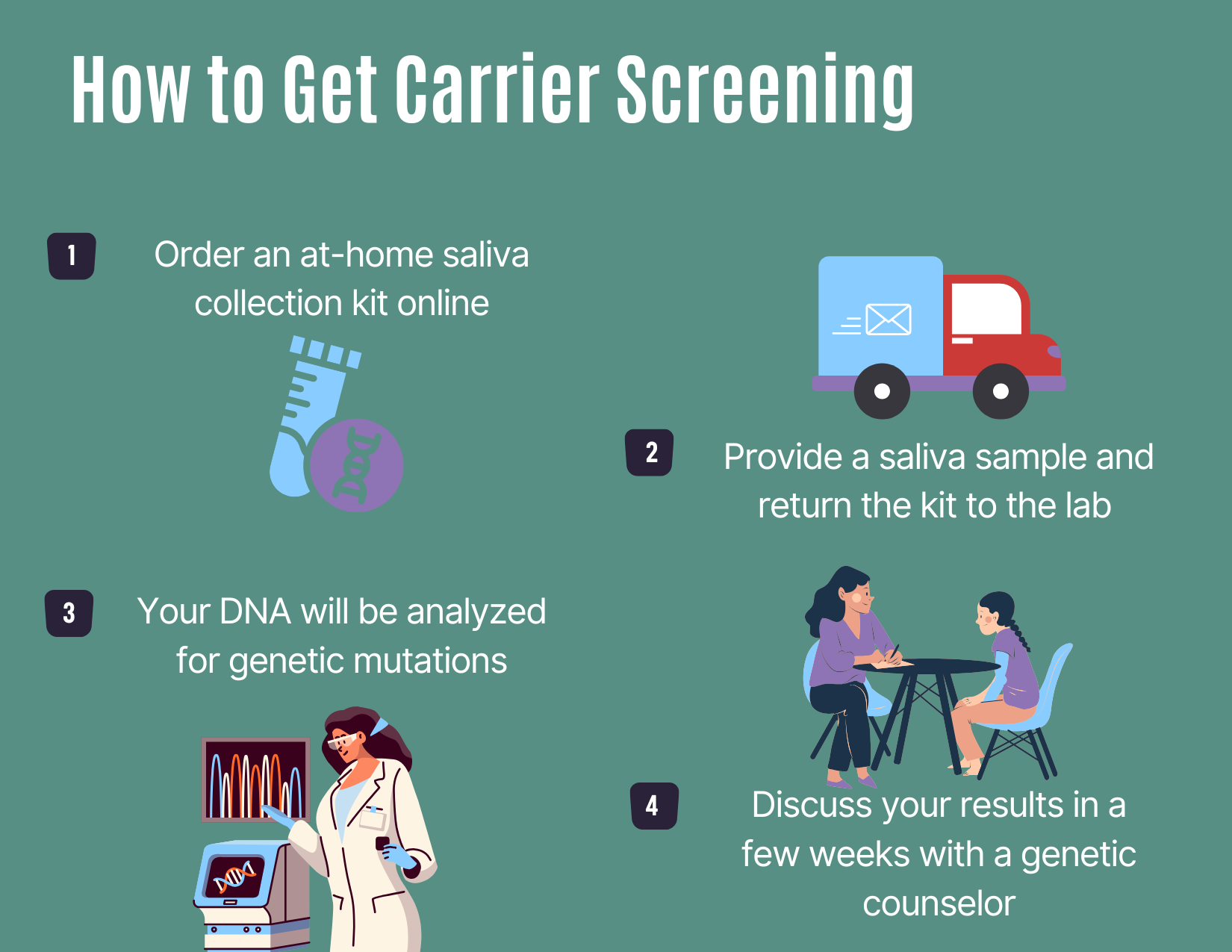 How to Get Carrier Screening

1 Order an at-home saliva collection kit online

2 Provide a saliva sample and return the kit to the lab

3 Your DNA will be analyzed for genetic mutations

4 Discuss your results in a few weeks with a genetic counselor